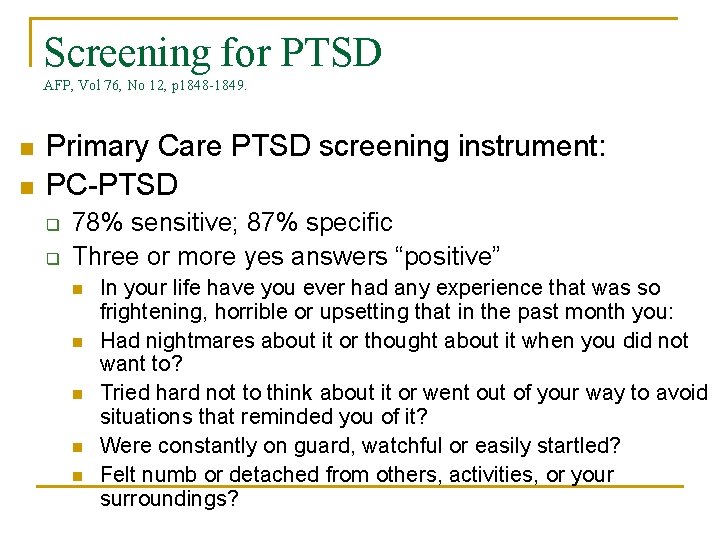 Screening for PTSD
AFP, Vol 76, No 12, p1848-1849.

- Primary Care PTSD screening instrument:
- PC-PTSD
  - 78% sensitive; 87% specific
  - Three or more yes answers “positive”
    - In your life have you ever had any experience that was so frightening, horrible or upsetting that in the past month you:
    - Had nightmares about it or thought about it when you did not want to?
    - Tried hard not to think about it or went out of your way to avoid situations that reminded you of it?
    - Were constantly on guard, watchful or easily startled?
    - Felt numb or detached from others, activities, or your surroundings?